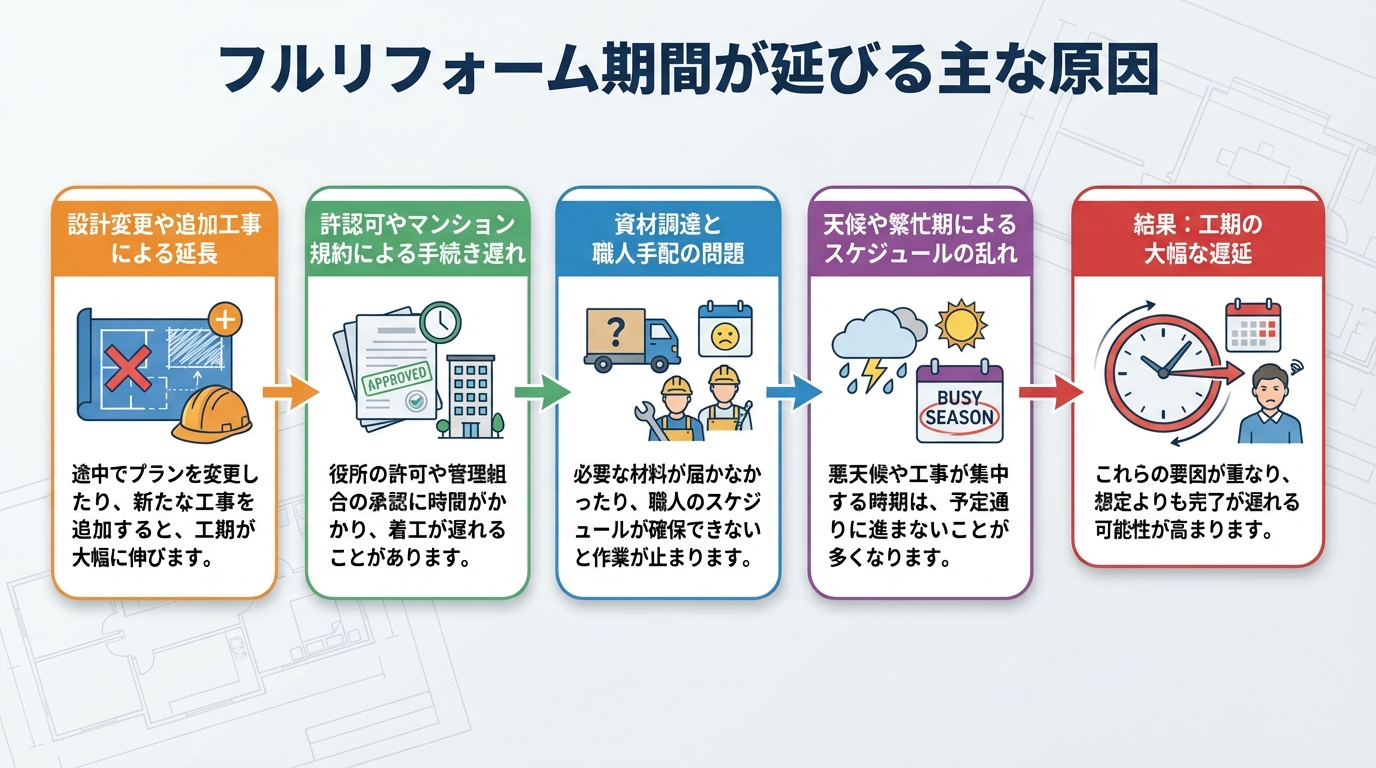 フルリフォーム期間が延びる主な原因

設計変更や追加工事による延長

途中でプランを変更したり、新たな工事を追加すると、工期が大幅に伸びます。

許認可やマンション規約による手続き遅れ

APPROVED

役所の許可や管理組合の承認に時間がかかり、着工が遅れることがあります。

資材調達と職人手配の問題

?

必要な材料が届かなかったり、職人のスケジュールが確保できないと作業が止まります。

天候や繁忙期によるスケジュールの乱れ

BUSY SEASON

悪天候や工事が集中する時期は、予定通りに進まないことが多くなります。

結果：工期の大幅な遅延

これらの要因が重なり、想定よりも完了が遅れる可能性が高まります。